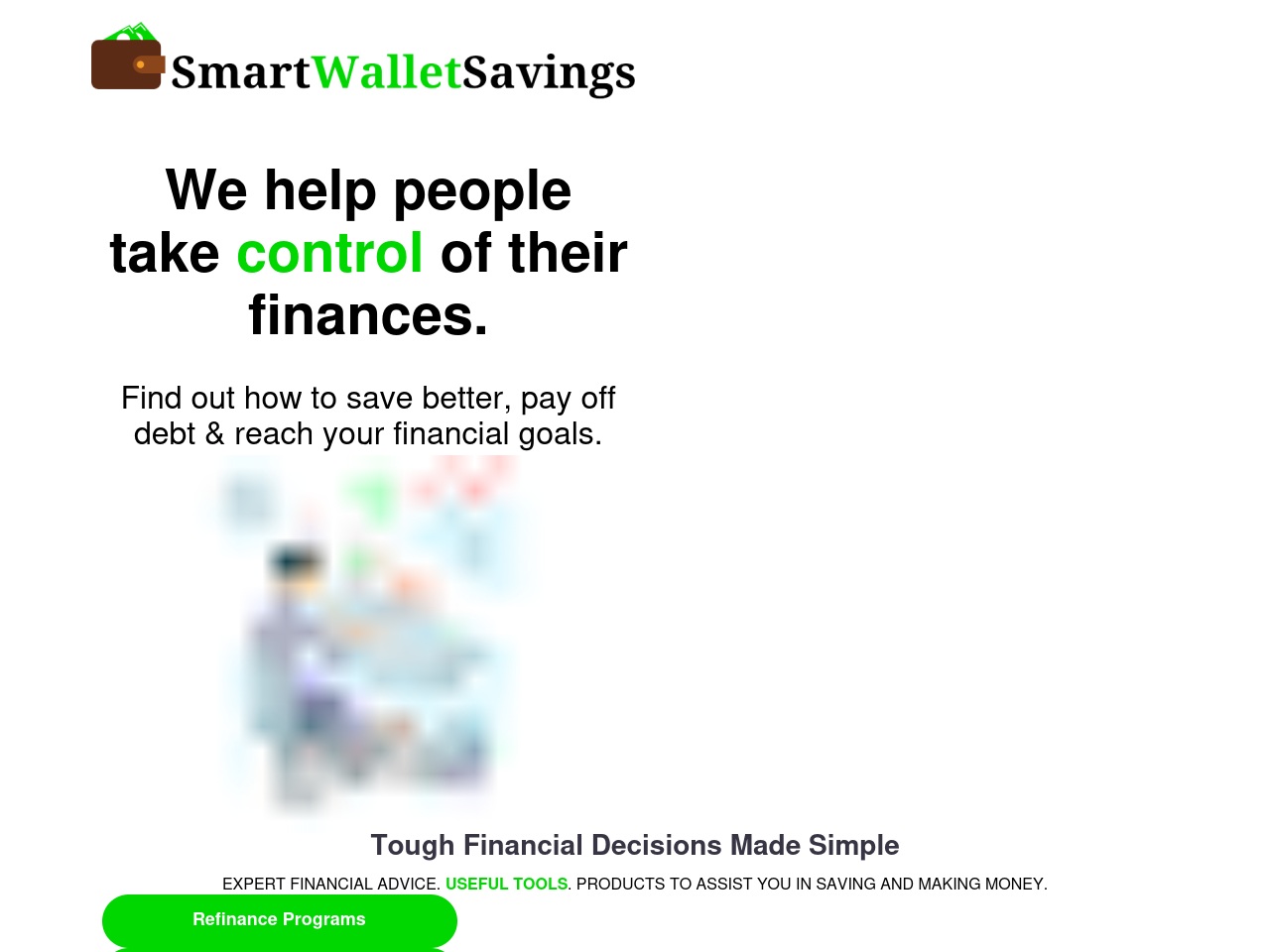 SmartWalletSavings

We help people take control of their finances.

Find out how to save better, pay off debt & reach your financial goals.

Tough Financial Decisions Made Simple

EXPERT FINANCIAL ADVICE. USEFUL TOOLS. PRODUCTS TO ASSIST YOU IN SAVING AND MAKING MONEY.

Refinance Programs